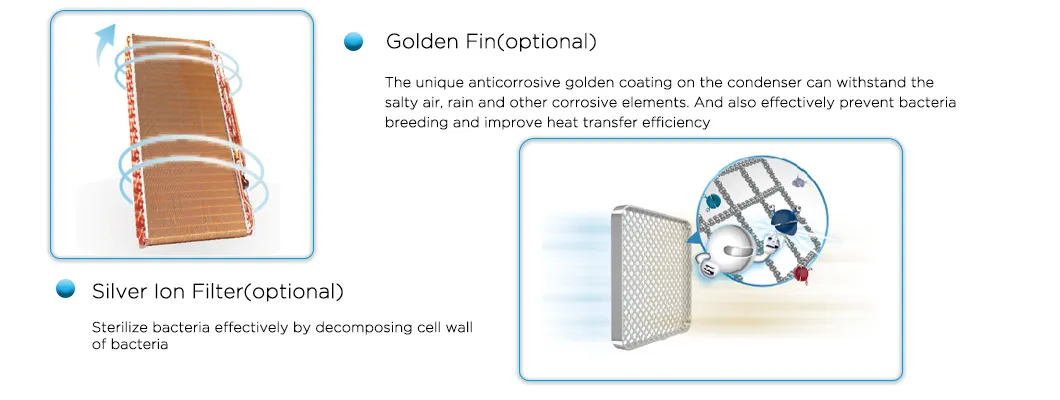 Golden Fin(optional)

The unique anticorrosive golden coating on the condenser can withstand the salty air, rain and other corrosive elements. And also effectively prevent bacteria breeding and improve heat transfer efficiency

Silver Ion Filter(optional)

Sterilize bacteria effectively by decomposing cell wall of bacteria